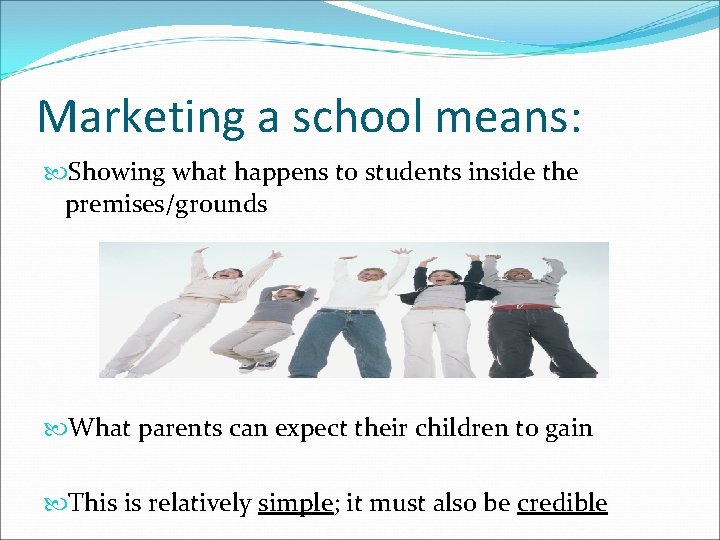 Marketing a school means:

Showing what happens to students inside the premises/grounds

What parents can expect their children to gain

This is relatively simple; it must also be credible